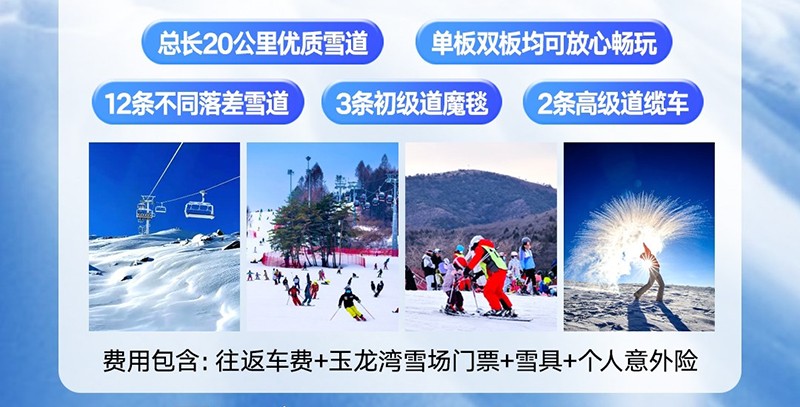 总长20公里优质雪道

单板双板均可放心畅玩

12条不同落差雪道

3条初级道魔毯

2条高级道缆车

费用包含：往返车费+玉龙湾雪场门票+雪具+个人意外险